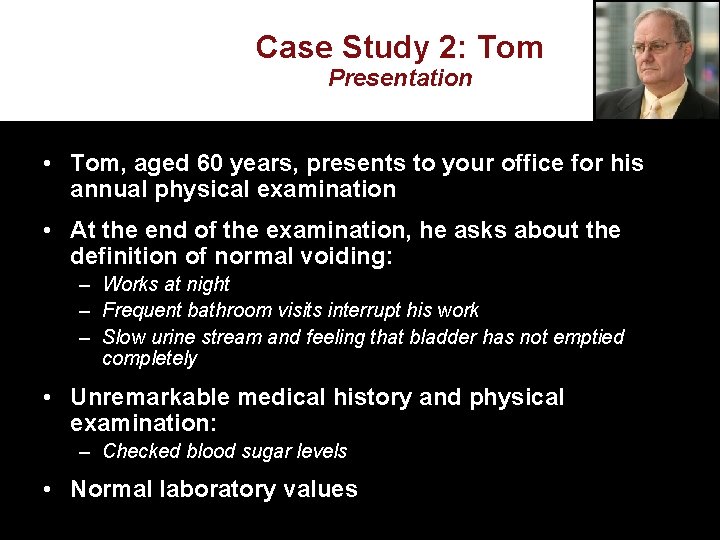 Case Study 2: Tom
Presentation

• Tom, aged 60 years, presents to your office for his annual physical examination

• At the end of the examination, he asks about the definition of normal voiding:
– Works at night
– Frequent bathroom visits interrupt his work
– Slow urine stream and feeling that bladder has not emptied completely

• Unremarkable medical history and physical examination:
– Checked blood sugar levels

• Normal laboratory values